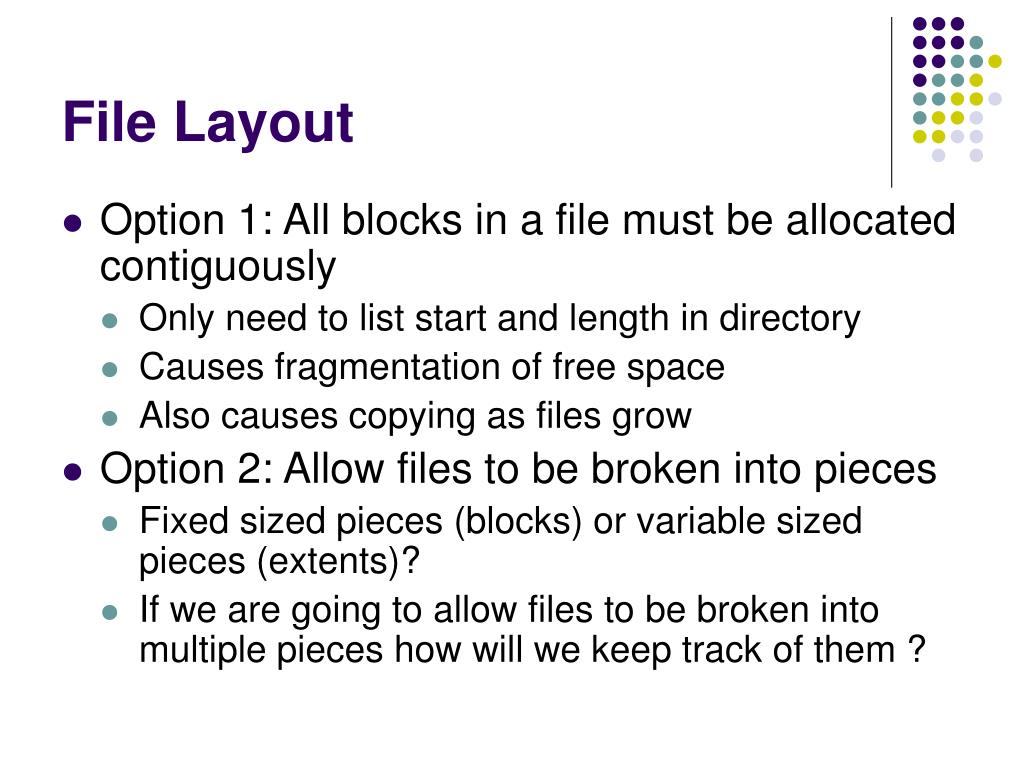 File Layout

- Option 1: All blocks in a file must be allocated contiguously
  - Only need to list start and length in directory
  - Causes fragmentation of free space
  - Also causes copying as files grow
- Option 2: Allow files to be broken into pieces
  - Fixed sized pieces (blocks) or variable sized pieces (extents)?
  - If we are going to allow files to be broken into multiple pieces how will we keep track of them ?